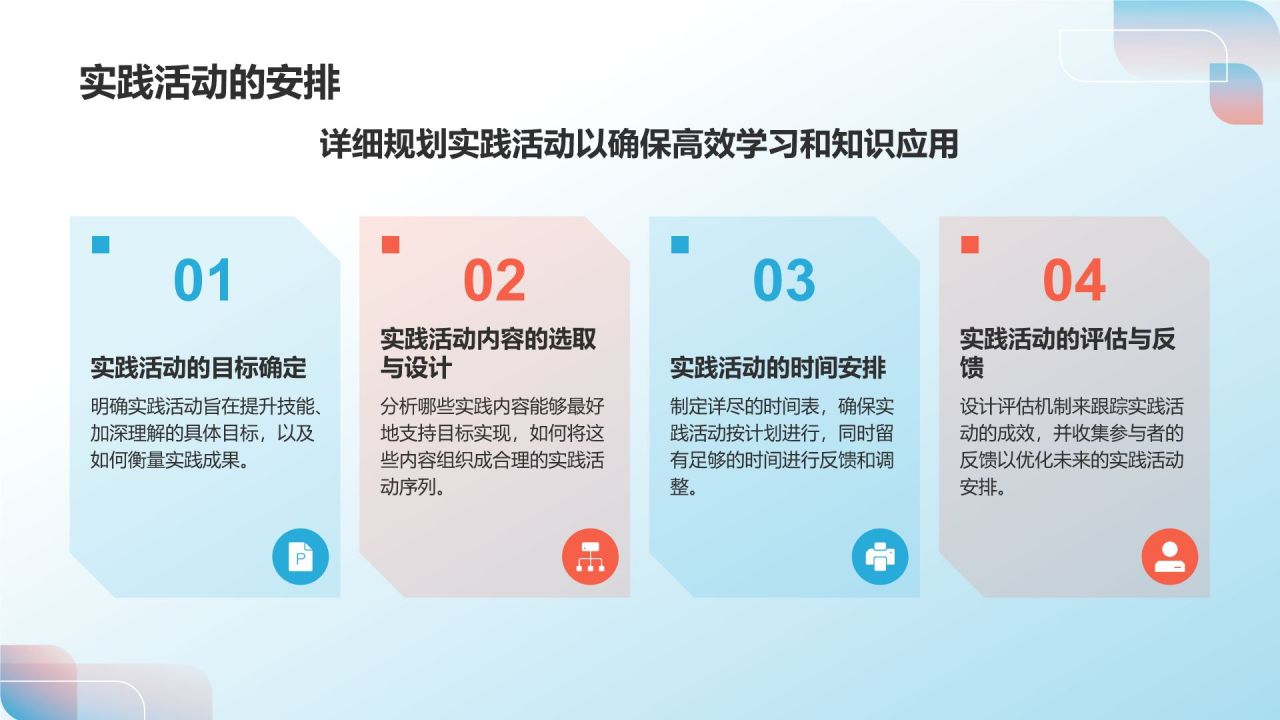 实践活动的安排

详细规划实践活动以确保高效学习和知识应用

01

实践活动的目标确定

明确实践活动旨在提升技能、加深理解的具体目标，以及如何衡量实践成果。

02

实践活动内容的选取与设计

分析哪些实践内容能够最好地支持目标实现，如何将这些内容组织成合理的实践活动序列。

03

实践活动的时间安排

制定详尽的时间表，确保实践活动按计划进行，同时留有足够的时间进行反馈和调整。

04

实践活动的评估与反馈

设计评估机制来跟踪实践活动的成效，并收集参与者的反馈以优化未来的实践活动安排。